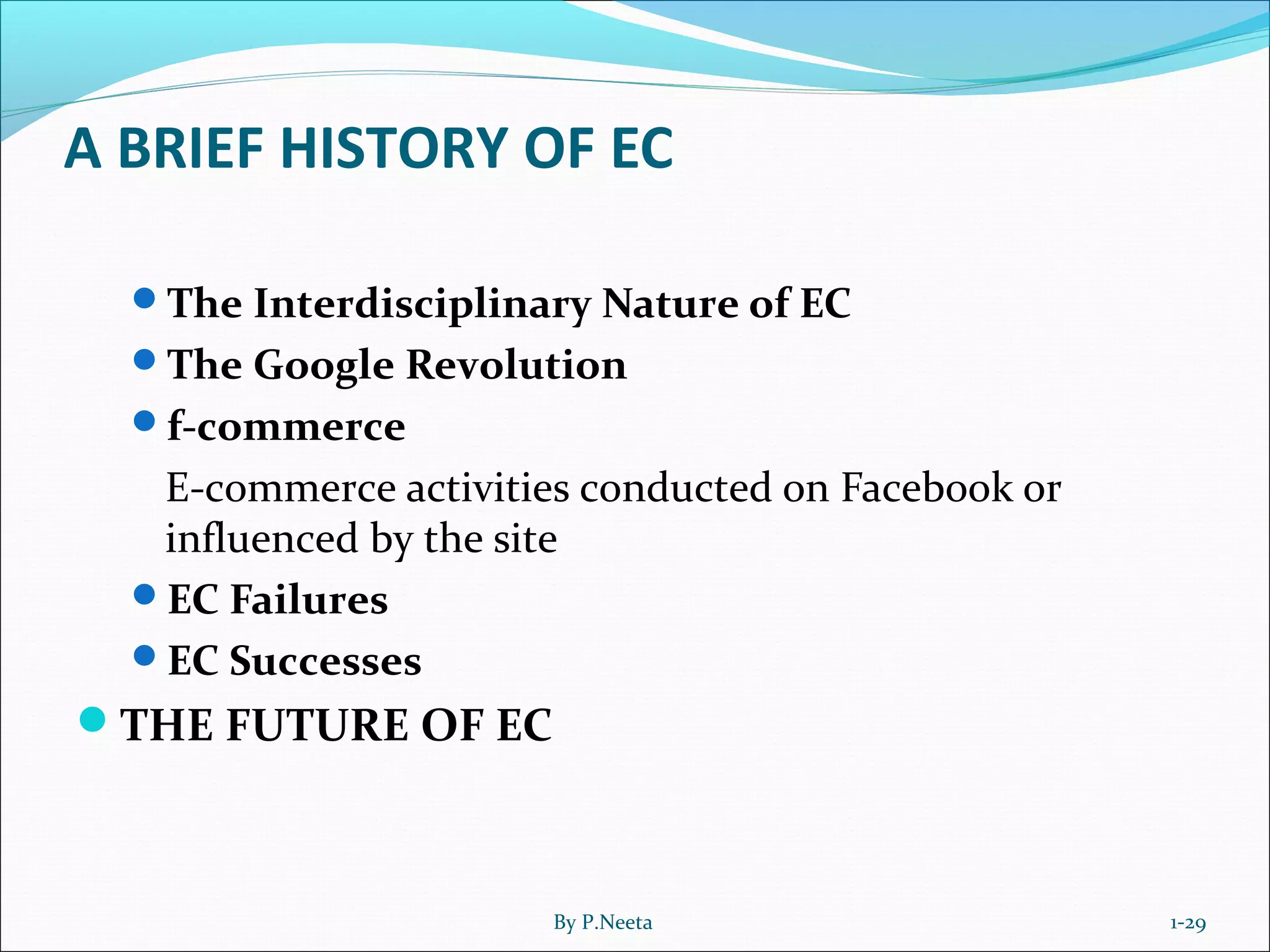 A BRIEF HISTORY OF EC

- The Interdisciplinary Nature of EC
- The Google Revolution
- f-commerce

  E-commerce activities conducted on Facebook or influenced by the site
- EC Failures
- EC Successes

- THE FUTURE OF EC

By P.Neeta

1-29